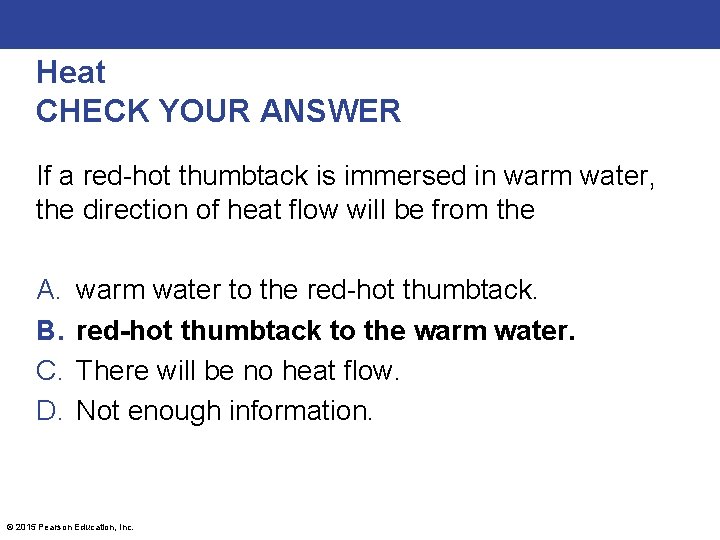 Heat
CHECK YOUR ANSWER

If a red-hot thumbtack is immersed in warm water, the direction of heat flow will be from the

A. warm water to the red-hot thumbtack.
B. red-hot thumbtack to the warm water.
C. There will be no heat flow.
D. Not enough information.

© 2015 Pearson Education, Inc.